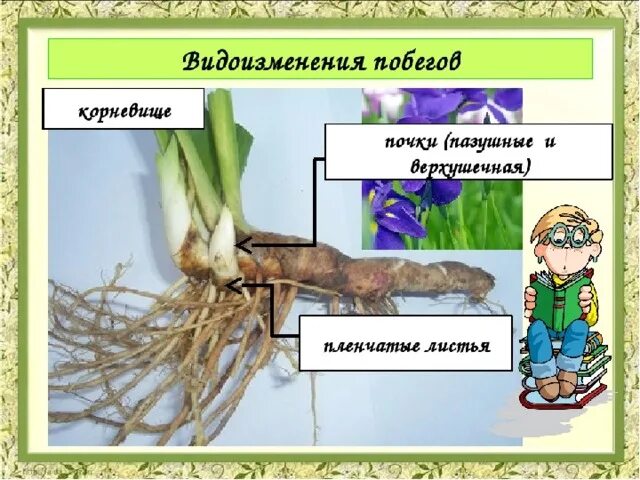 Видоизменения побегов

корневище

почки (пазушные и верхушечная)

пленчатые листья